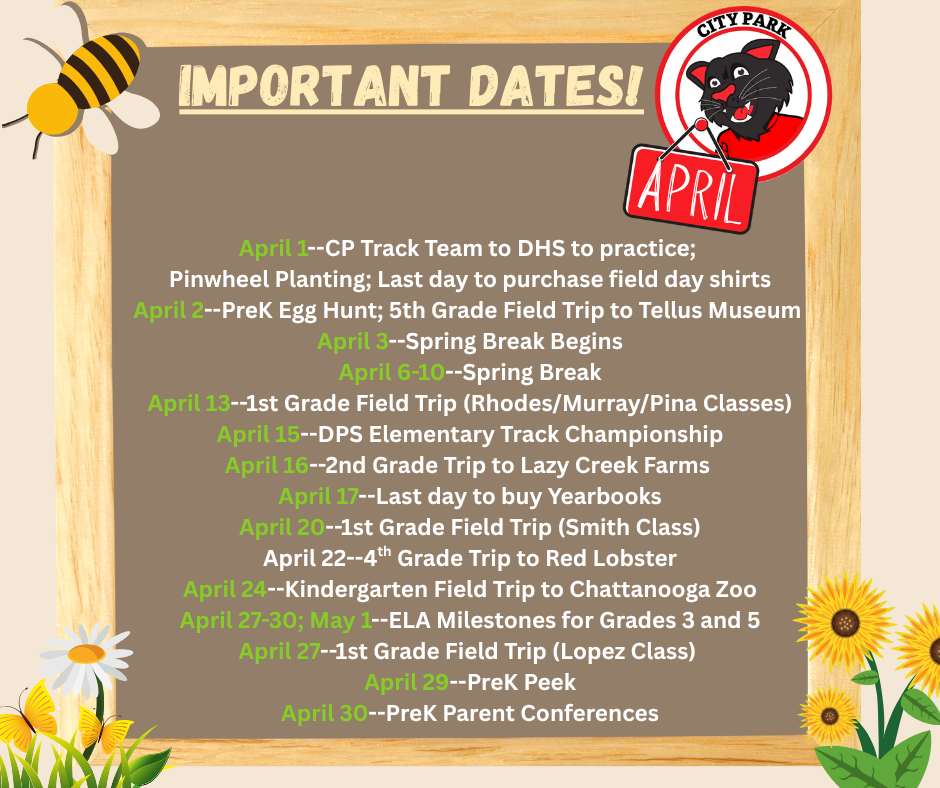 IMPORTANT DATES!

CITY PARK

APRIL

April 1--CP Track Team to DHS to practice; Pinwheel Planting; Last day to purchase field day shirts
April 2--PreK Egg Hunt; 5th Grade Field Trip to Tellus Museum
April 3--Spring Break Begins
April 6-10--Spring Break
April 13--1st Grade Field Trip (Rhodes/Murray/Pina Classes)
April 15--DPS Elementary Track Championship
April 16--2nd Grade Trip to Lazy Creek Farms
April 17--Last day to buy Yearbooks
April 20--1st Grade Field Trip (Smith Class)
April 22--4$^{th}$ Grade Trip to Red Lobster
April 24--Kindergarten Field Trip to Chattanooga Zoo
April 27-30; May 1--ELA Milestones for Grades 3 and 5
April 27--1st Grade Field Trip (Lopez Class)
April 29--PreK Peek
April 30--PreK Parent Conferences